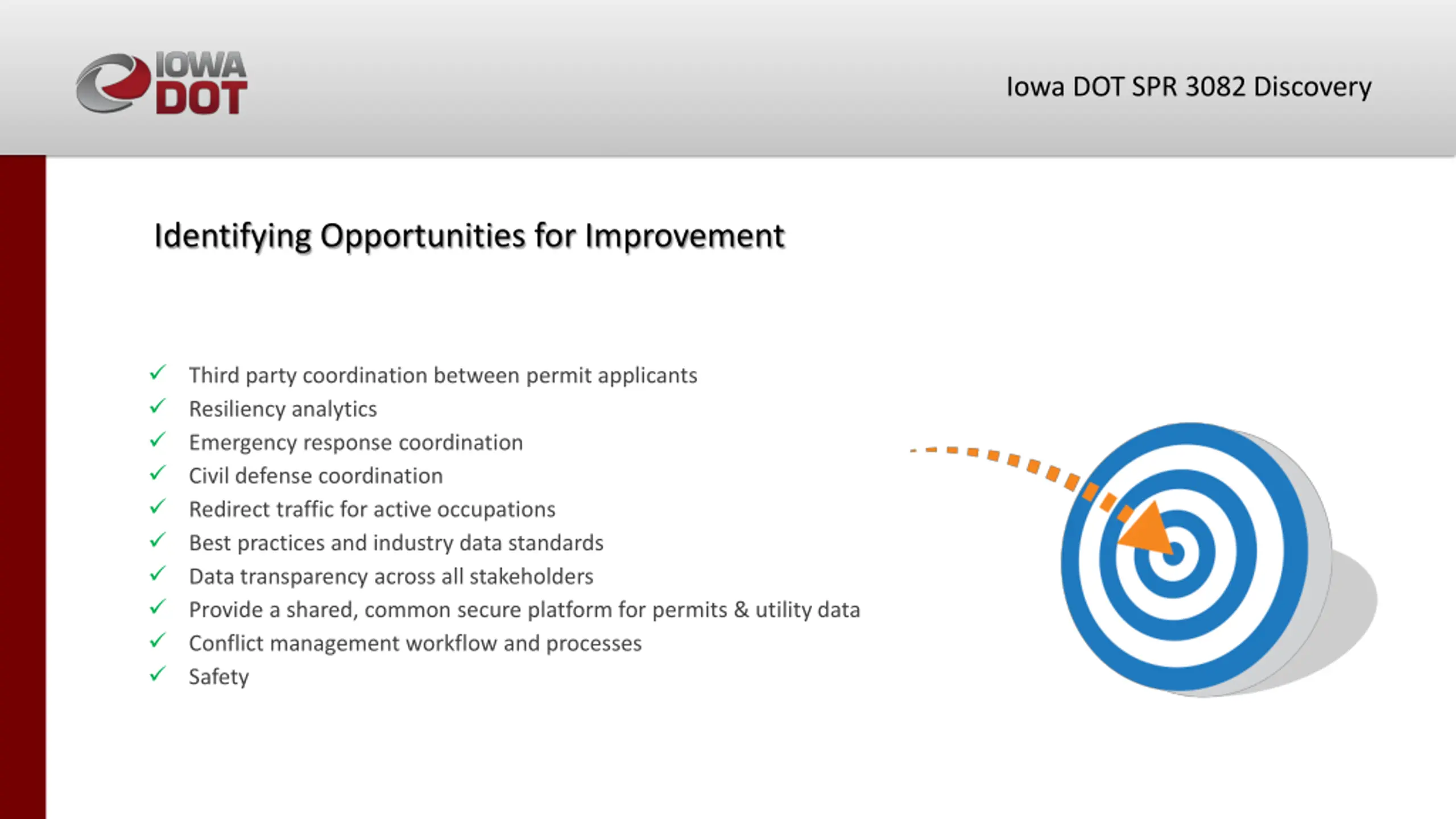 IOWA DOT

Iowa DOT SPR 3082 Discovery

Identifying Opportunities for Improvement

✓ Third party coordination between permit applicants
✓ Resiliency analytics
✓ Emergency response coordination
✓ Civil defense coordination
✓ Redirect traffic for active occupations
✓ Best practices and industry data standards
✓ Data transparency across all stakeholders
✓ Provide a shared, common secure platform for permits & utility data
✓ Conflict management workflow and processes
✓ Safety